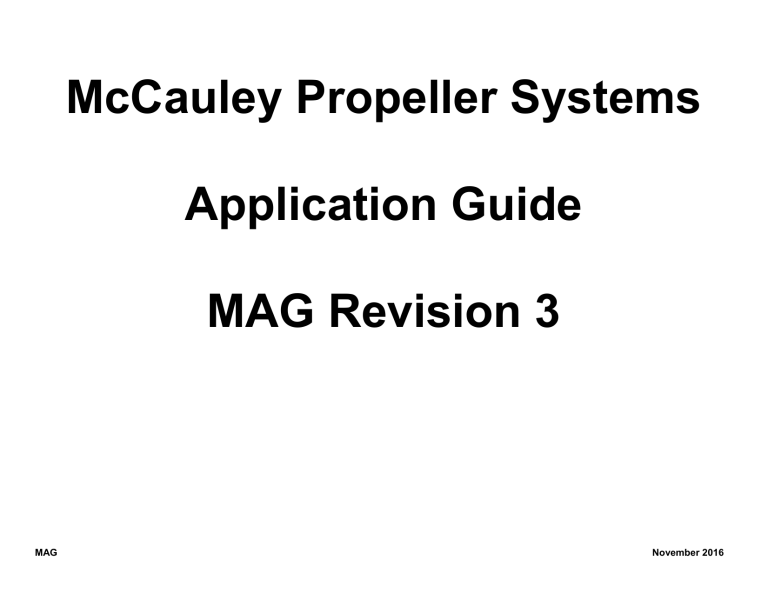 McCauley Propeller Systems

Application Guide

MAG Revision 3

MAG

November 2016